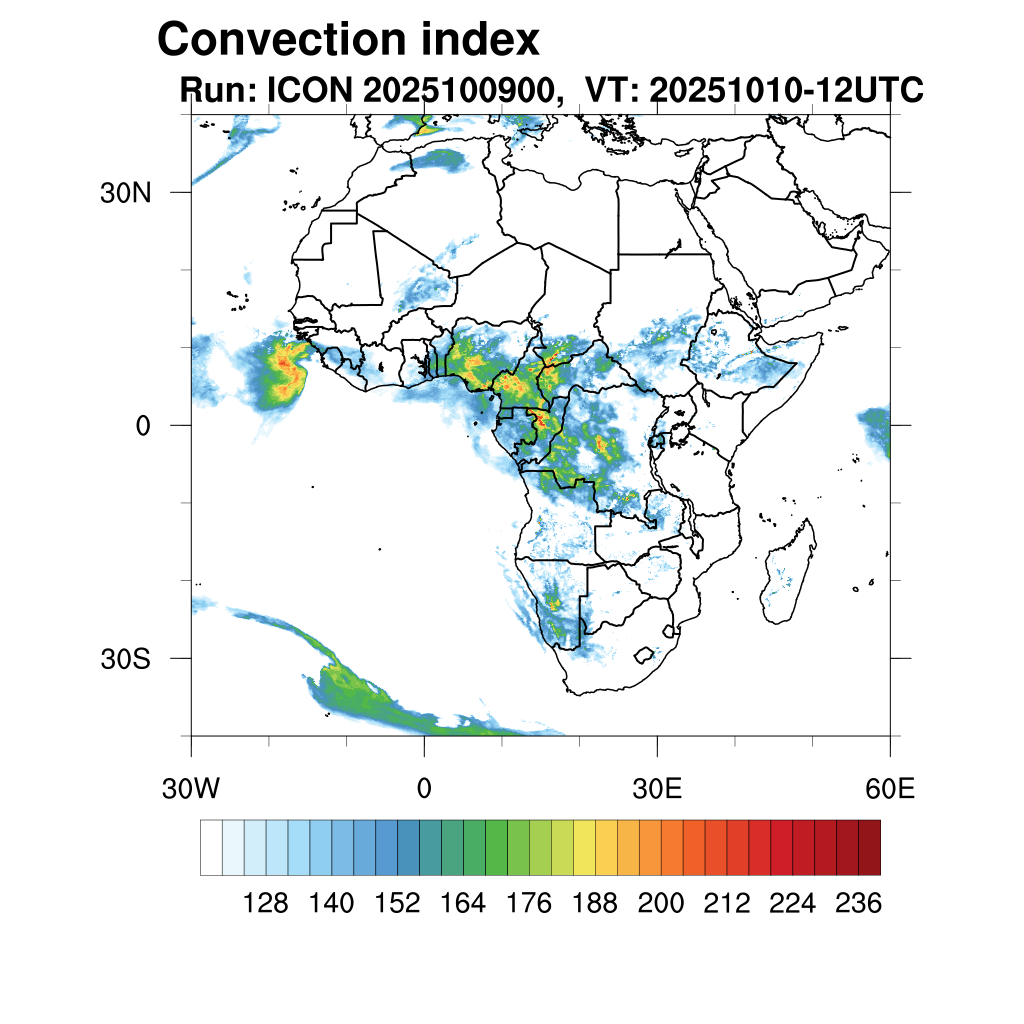 Convection index
Run: ICON 2025100900, VT: 20251010-12UTC

30N
0
30S

30W
0
30E
60E

128 140 152 164 176 188 200 212 224 236